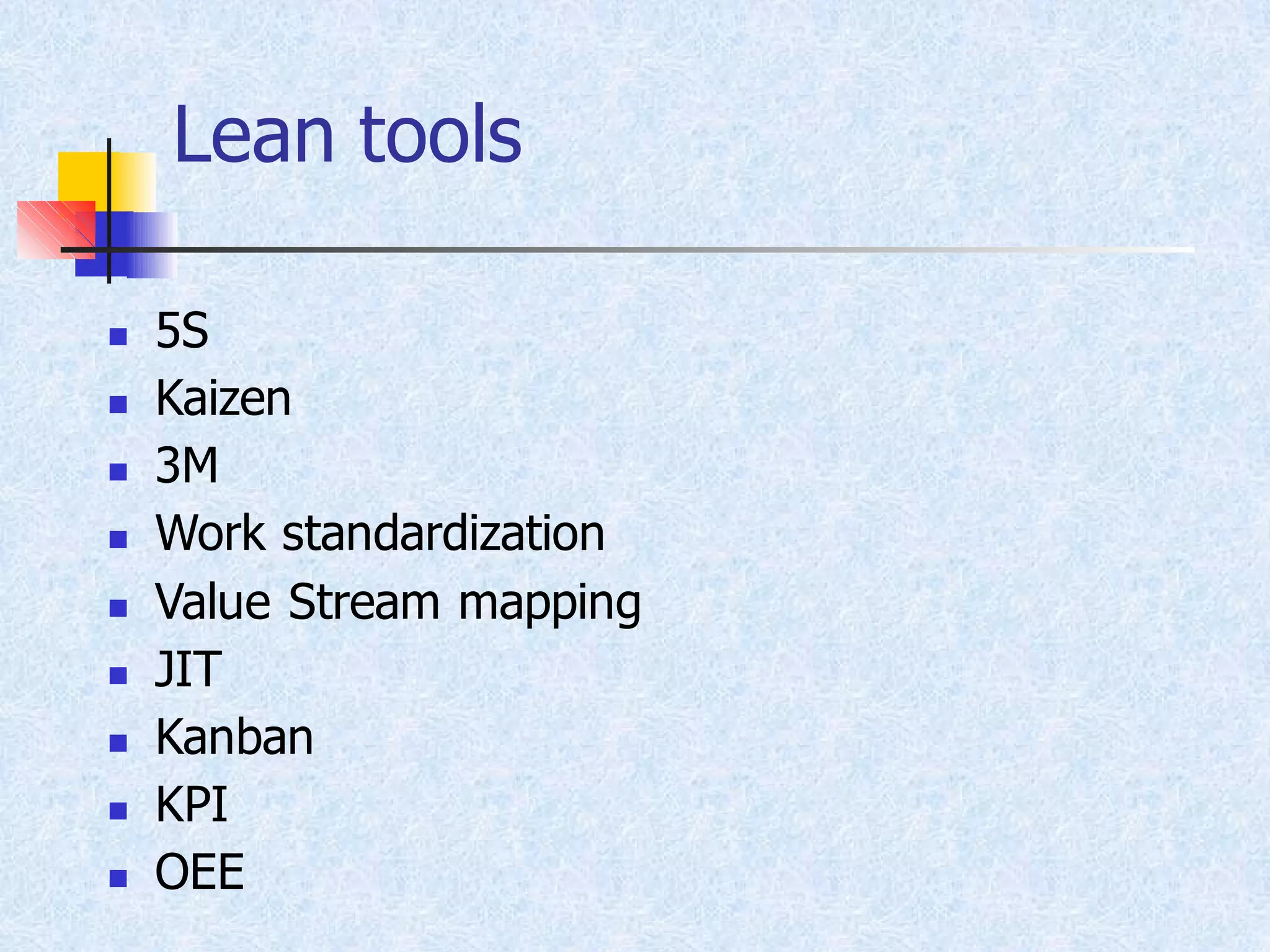 Lean tools

- 5S
- Kaizen
- 3M
- Work standardization
- Value Stream mapping
- JIT
- Kanban
- KPI
- OEE